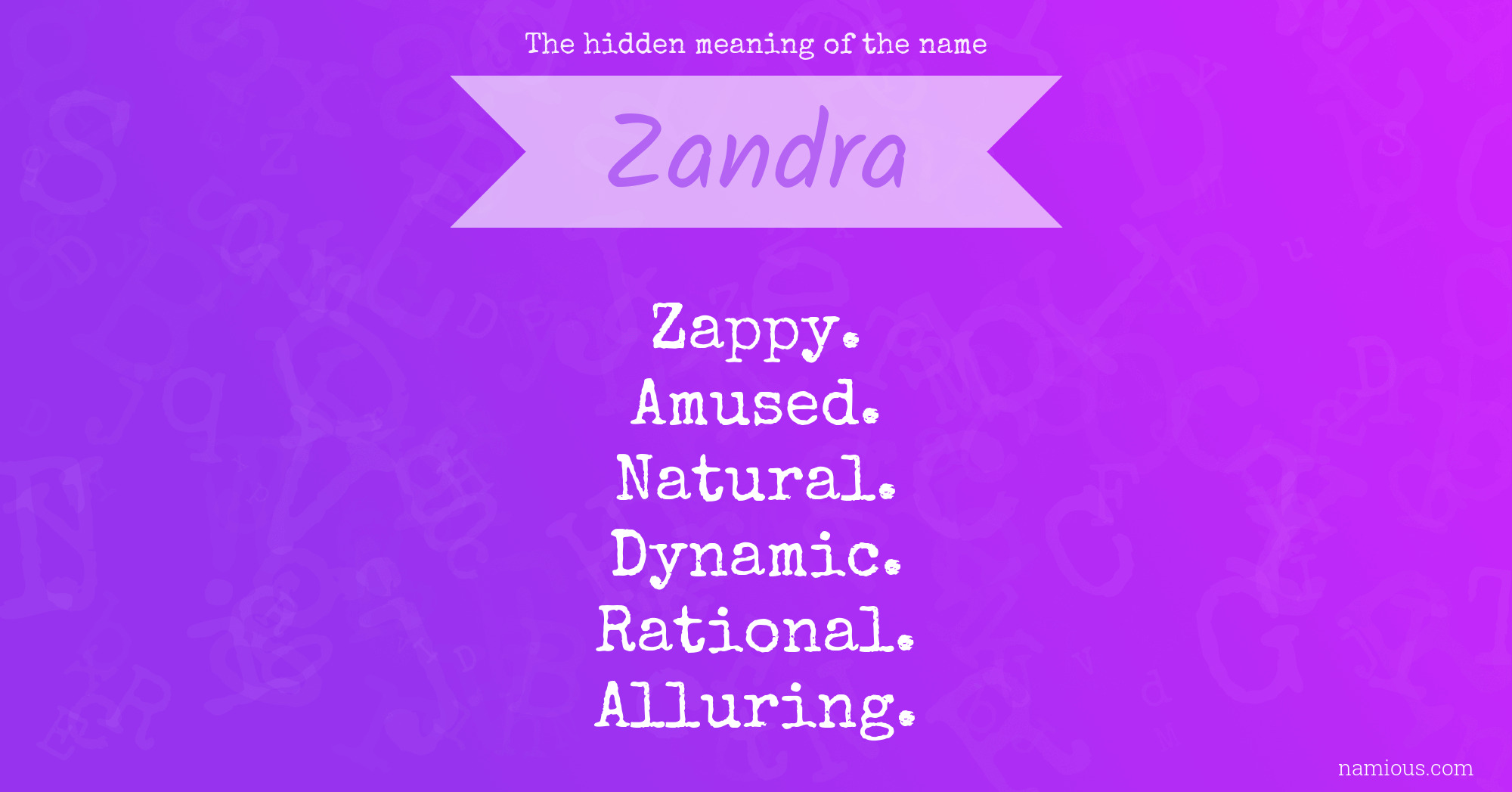 The hidden meaning of the name

Zandra

Zappy.
Amused.
Natural.
Dynamic.
Rational.
Alluring.

namious.com